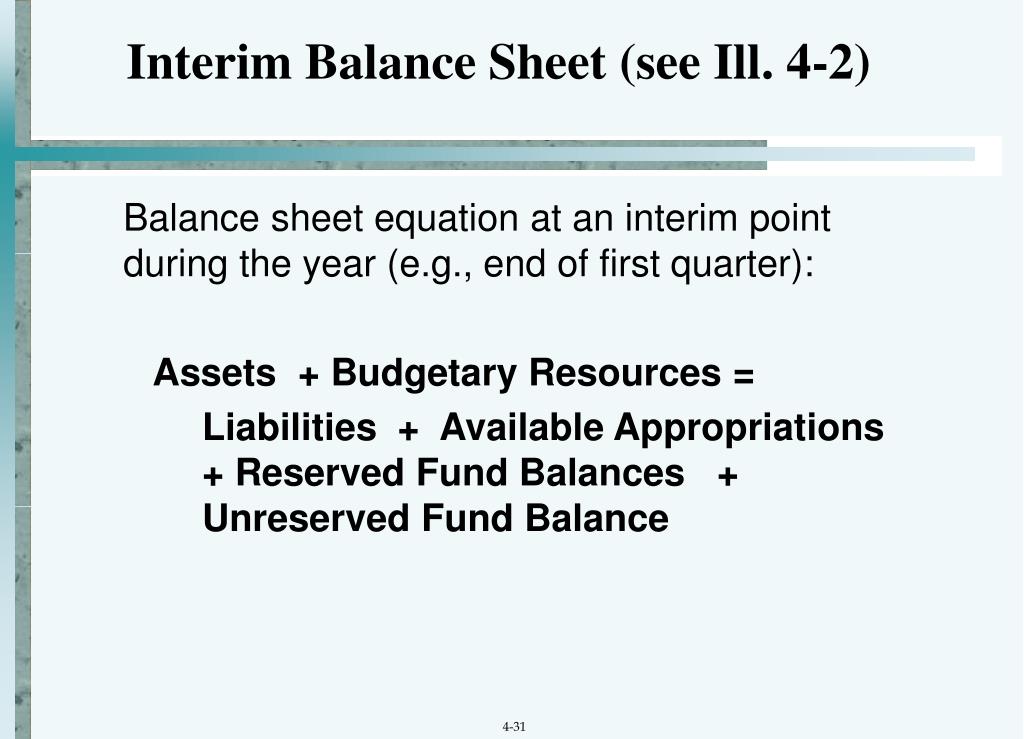 Interim Balance Sheet (see Ill. 4-2)

Balance sheet equation at an interim point during the year (e.g., end of first quarter):

Assets + Budgetary Resources =

Liabilities + Available Appropriations + Reserved Fund Balances + Unreserved Fund Balance

4-31